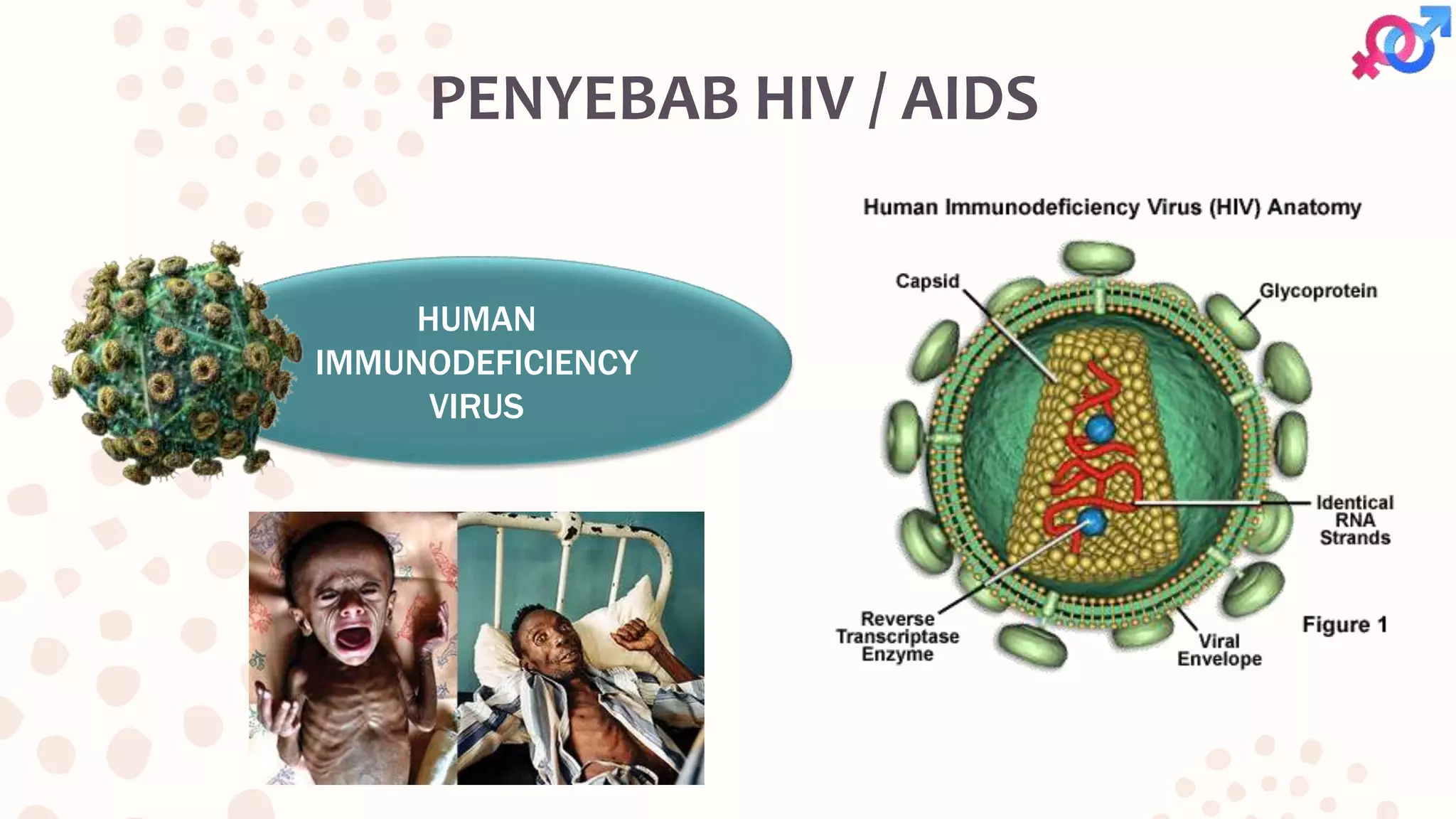 PENYEBAB HIV / AIDS

HUMAN IMMUNODEFICIENCY VIRUS

Human Immunodeficiency Virus (HIV) Anatomy

Capsid

Glycoprotein

Identical RNA Strands

Reverse Transcriptase Enzyme

Viral Envelope

Figure 1